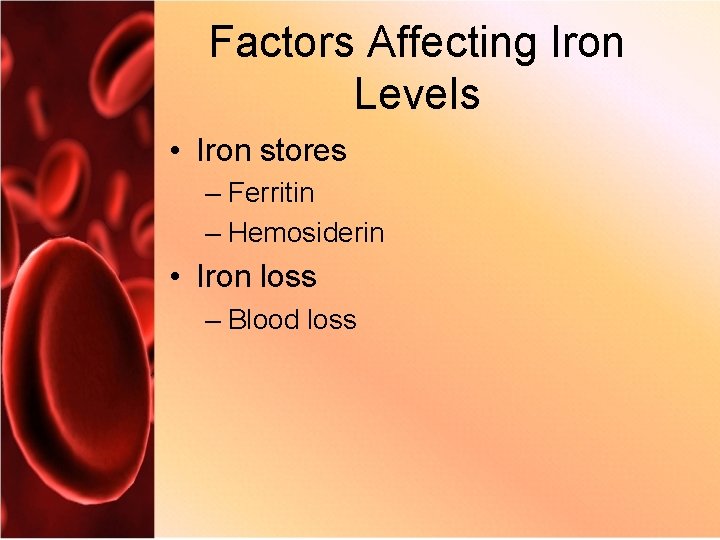 Factors Affecting Iron Levels

• Iron stores
– Ferritin
– Hemosiderin
• Iron loss
– Blood loss